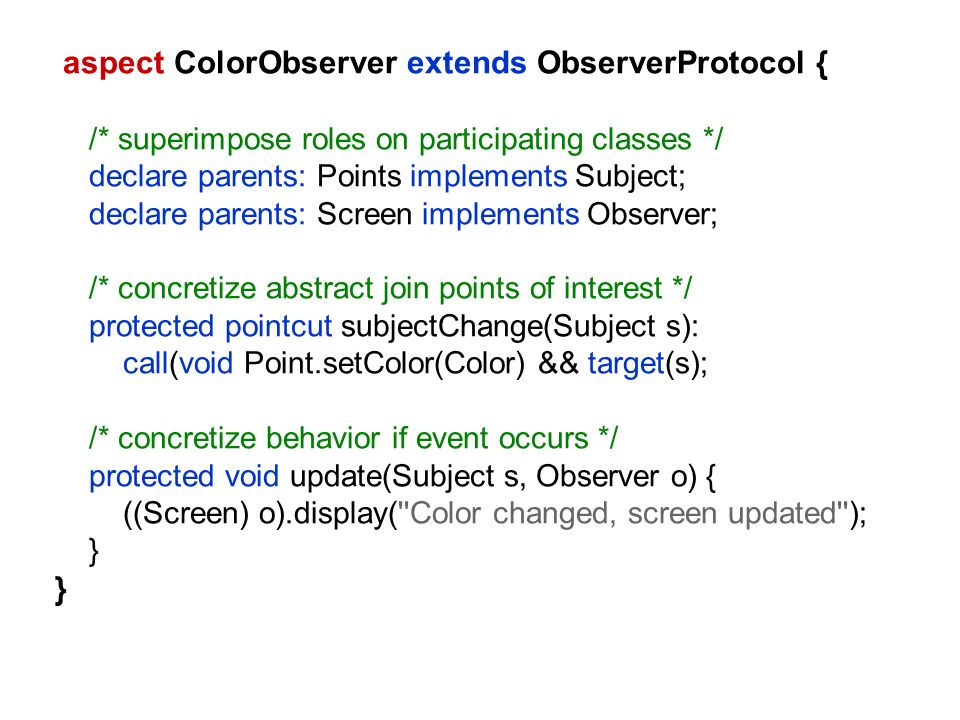 aspect ColorObserver extends ObserverProtocol {

/* superimpose roles on participating classes */
declare parents: Points implements Subject;
declare parents: Screen implements Observer;

/* concretize abstract join points of interest */
protected pointcut subjectChange(Subject s):
call(void Point.setColor(Color) && target(s);

/* concretize behavior if event occurs */
protected void update(Subject s, Observer o) {
((Screen) o).display("Color changed, screen updated");
}
}